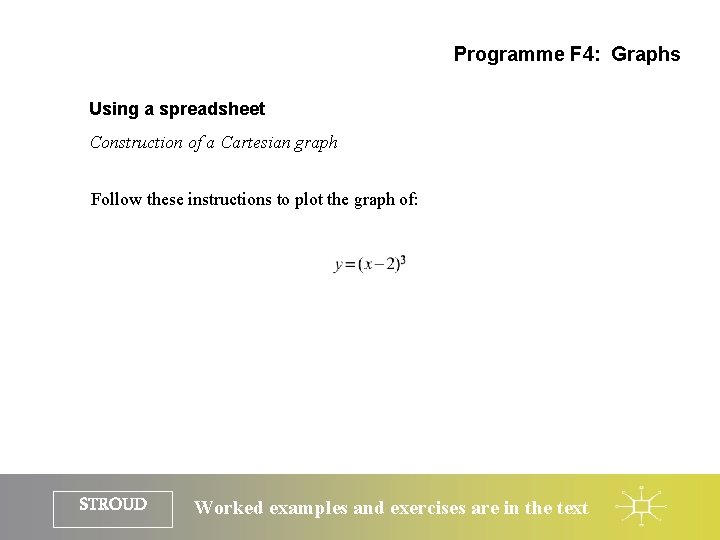 Programme F4: Graphs

Using a spreadsheet

Construction of a Cartesian graph

Follow these instructions to plot the graph of:

$y=(x-2)^3$

STROUD

Worked examples and exercises are in the text